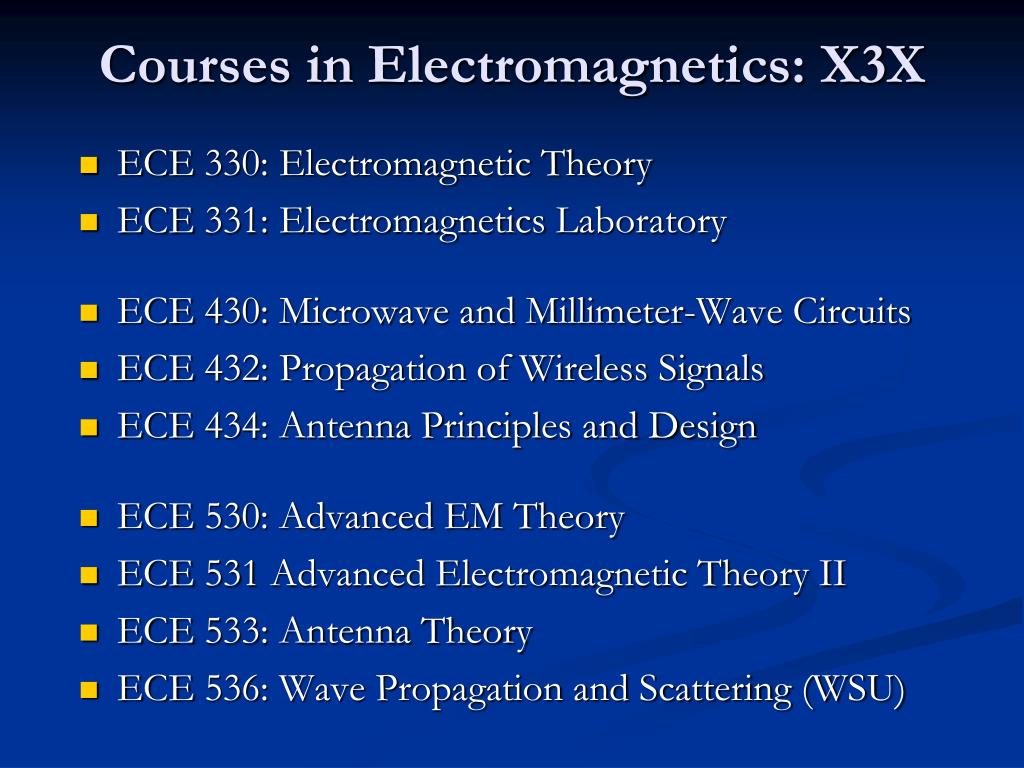 Courses in Electromagnetics: X3X

- ECE 330: Electromagnetic Theory
- ECE 331: Electromagnetics Laboratory

- ECE 430: Microwave and Millimeter-Wave Circuits
- ECE 432: Propagation of Wireless Signals
- ECE 434: Antenna Principles and Design

- ECE 530: Advanced EM Theory
- ECE 531 Advanced Electromagnetic Theory II
- ECE 533: Antenna Theory
- ECE 536: Wave Propagation and Scattering (WSU)